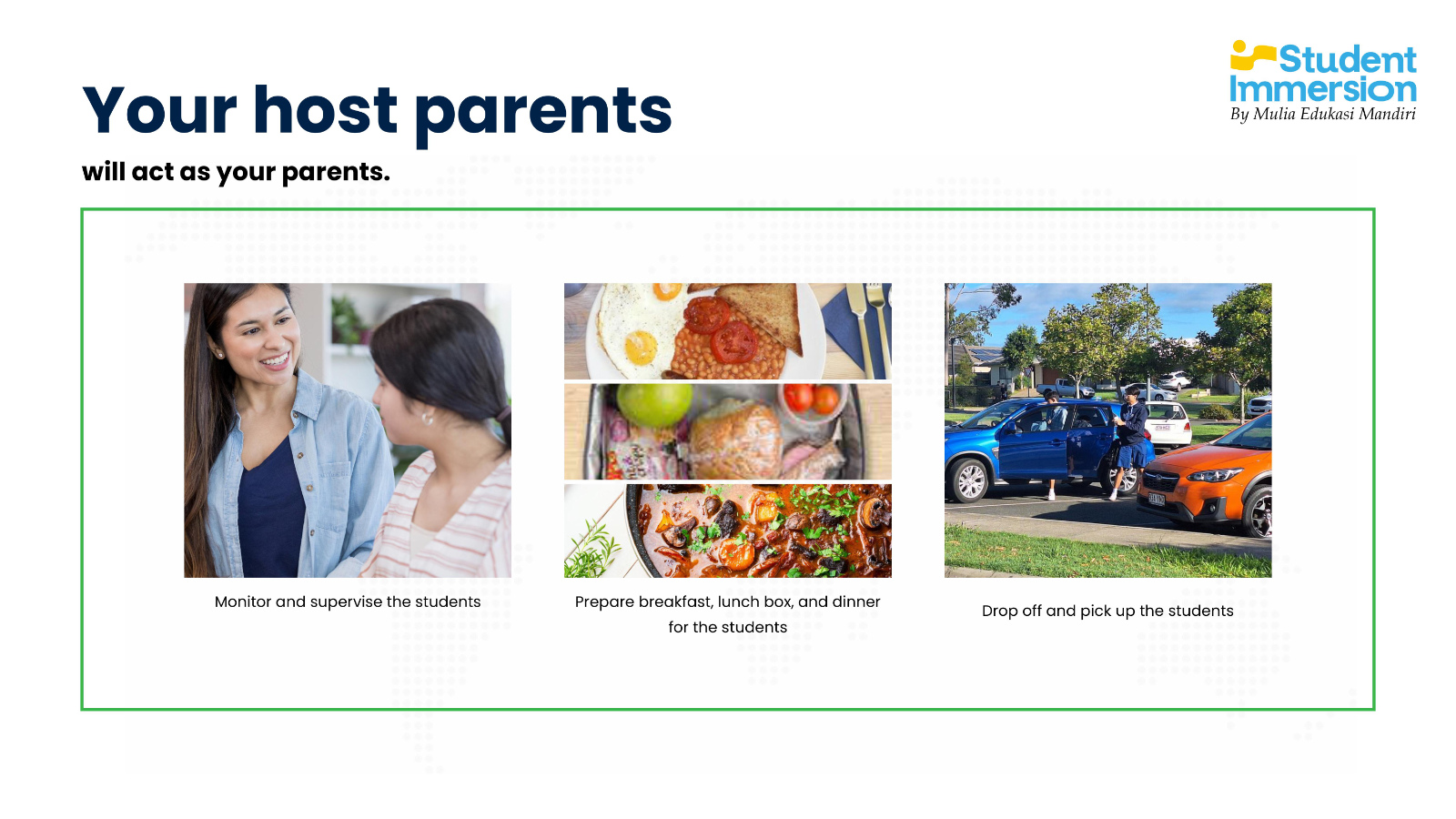 Your host parents

will act as your parents.

Student Immersion
By Mulia Edukasi Mandiri

Monitor and supervise the students

Prepare breakfast, lunch box, and dinner for the students

Drop off and pick up the students